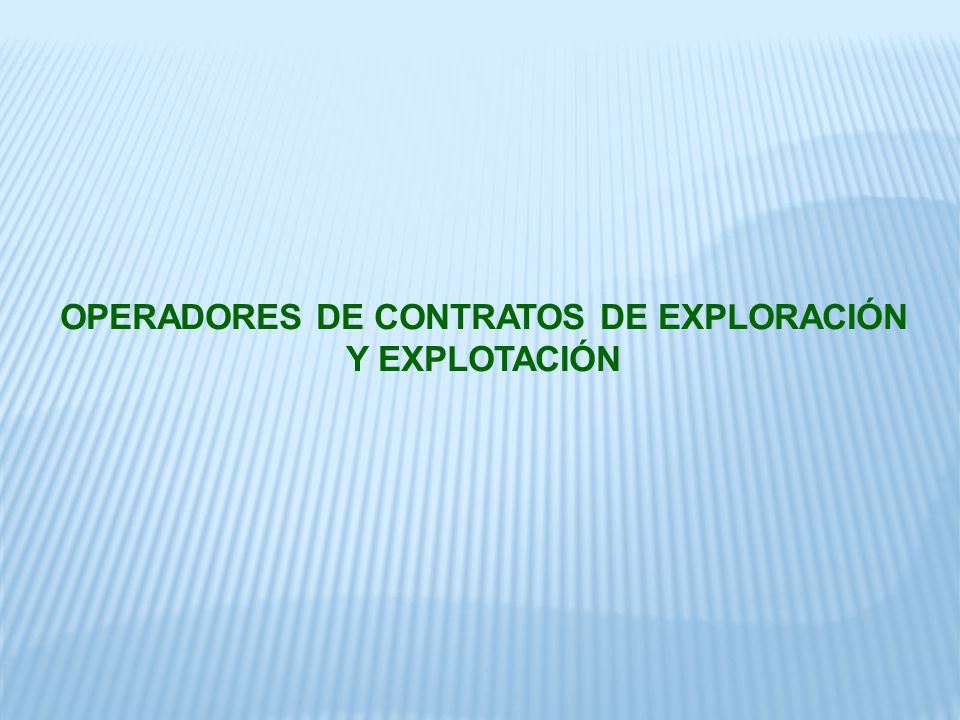 OPERADORES DE CONTRATOS DE EXPLORACIÓN Y EXPLOTACIÓN